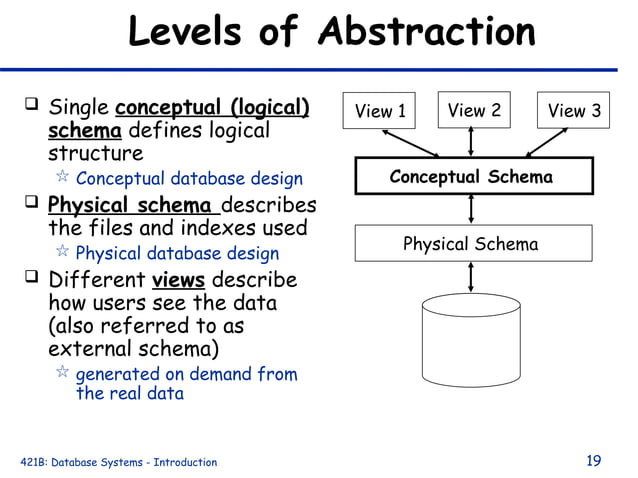 Levels of Abstraction

❑ Single conceptual (logical) schema defines logical structure
☆ Conceptual database design
❑ Physical schema describes the files and indexes used
☆ Physical database design
❑ Different views describe how users see the data (also referred to as external schema)
☆ generated on demand from the real data

View 1
View 2
View 3
Conceptual Schema
Physical Schema

421B: Database Systems - Introduction
19